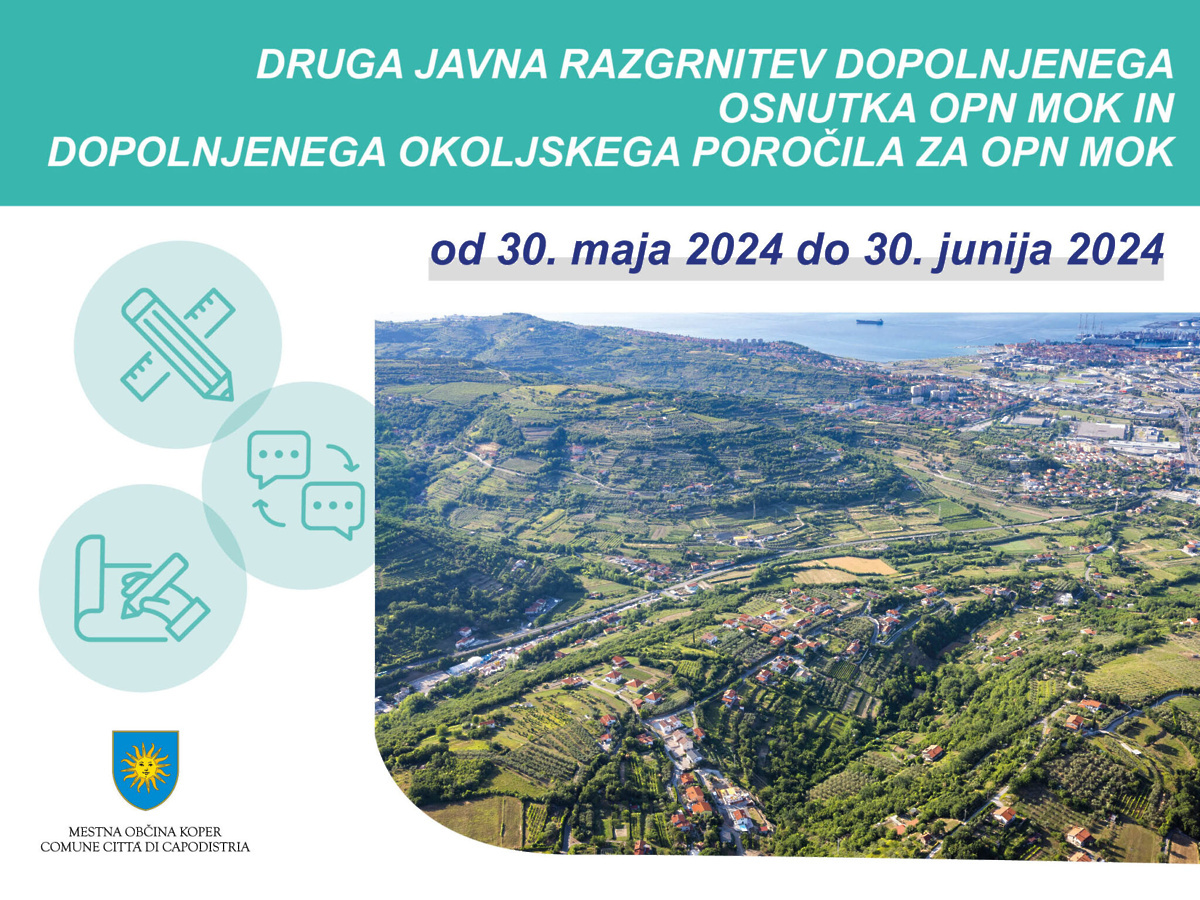 DRUGA JAVNA RAZGRNITEV DOPOLNJENEGA OSNUTKA OPN MOK IN DOPOLNJENEGA OKOLJSKEGA POROČILA ZA OPN MOK

od 30. maja 2024 do 30. junija 2024

MESTNA OBČINA KOPER
COMUNE CITTÀ DI CAPODISTRIA